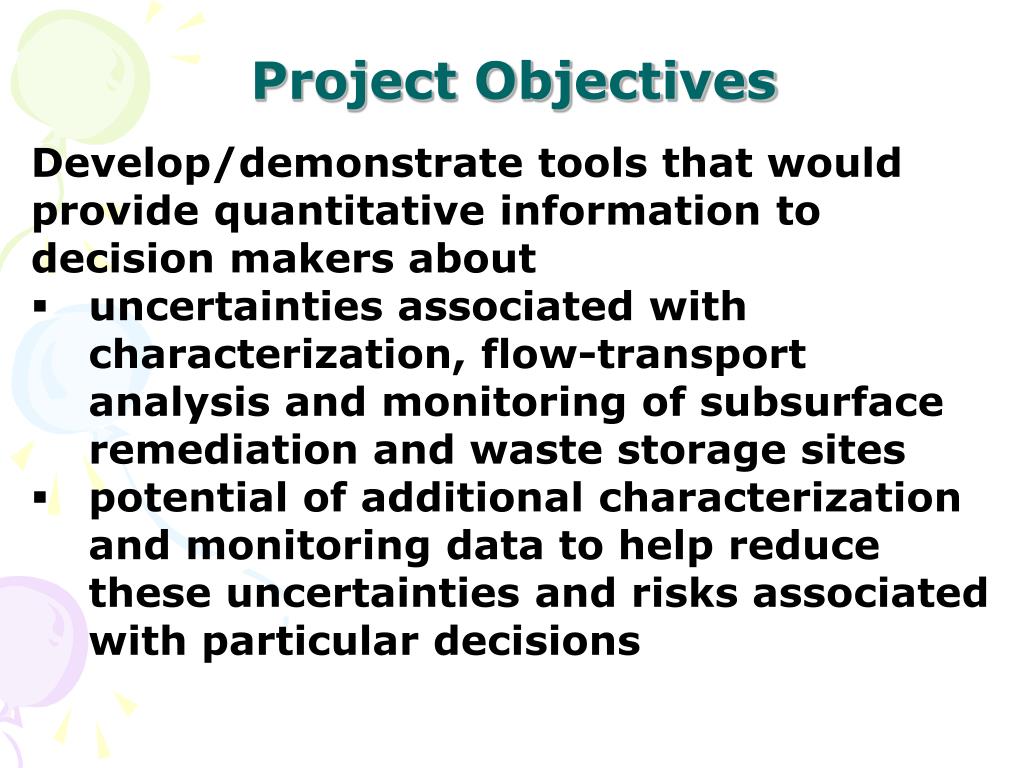 Project Objectives

Develop/demonstrate tools that would provide quantitative information to decision makers about

▪ uncertainties associated with characterization, flow-transport analysis and monitoring of subsurface remediation and waste storage sites
▪ potential of additional characterization and monitoring data to help reduce these uncertainties and risks associated with particular decisions